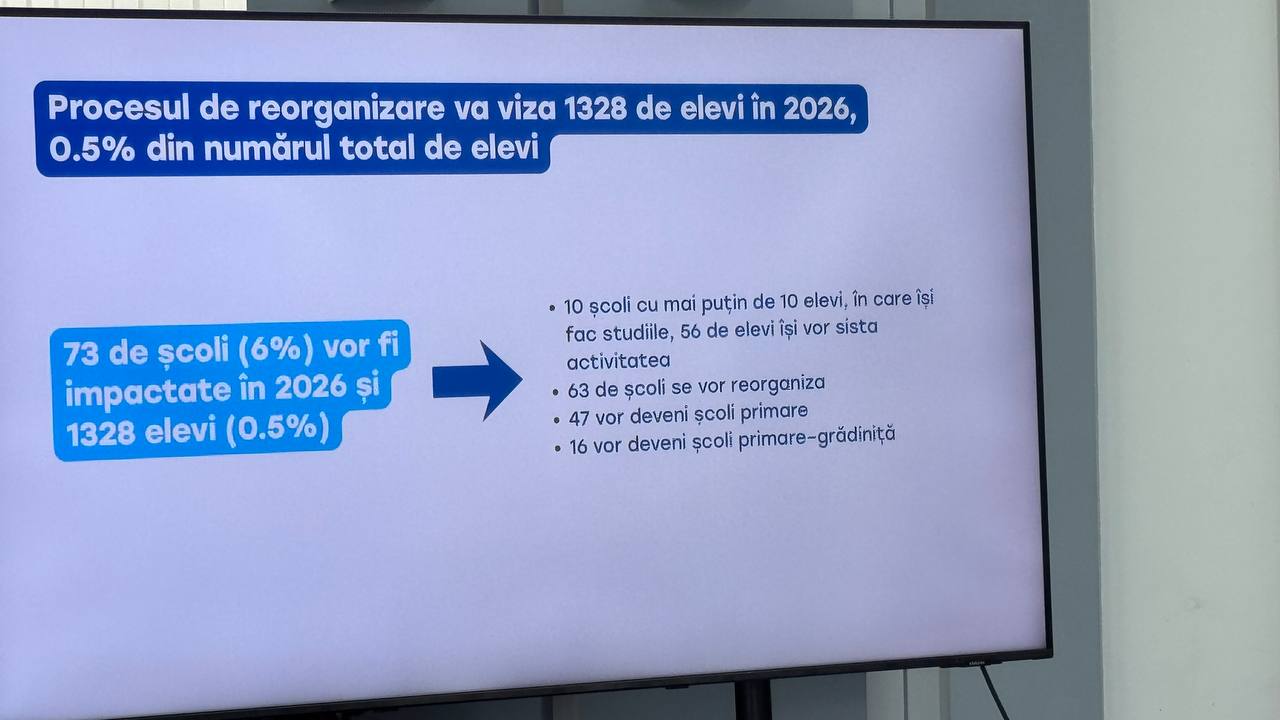 Procesul de reorganizare va viza 1328 de elevi în 2026, 0.5% din numărul total de elevi

73 de școli (6%) vor fi impactate în 2026 și 1328 elevi (0.5%)

• 10 școli cu mai puțin de 10 elevi, în care își fac studiile, 56 de elevi își vor sista activitatea
• 63 de școli se vor reorganiza
• 47 vor deveni școli primare
• 16 vor deveni școli primare-grădiniță